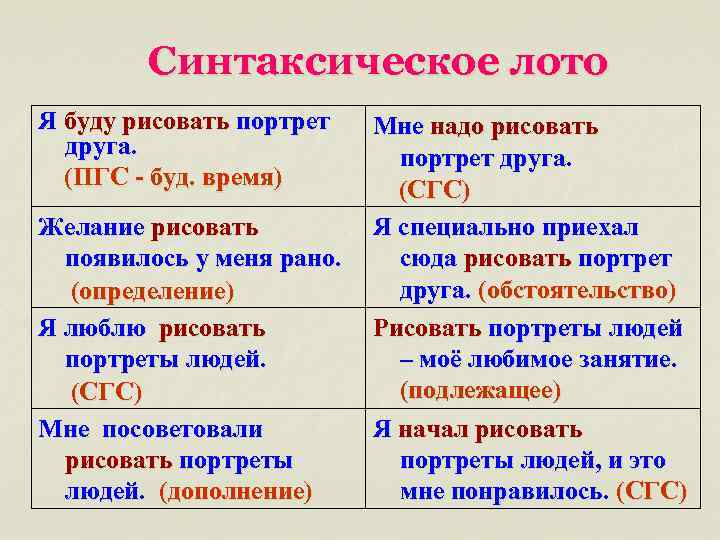 Синтаксическое лото

| | |
|---|---|
| Я буду рисовать портрет друга. (ПГС - буд. время) | Мне надо рисовать портрет друга. (СГС) |
| Желание рисовать появилось у меня рано. (определение) | Я специально приехал сюда рисовать портрет друга. (обстоятельство) |
| Я люблю рисовать портреты людей. (СГС) | Рисовать портреты людей – моё любимое занятие. (подлежащее) |
| Мне посоветовали рисовать портреты людей. (дополнение) | Я начал рисовать портреты людей, и это мне понравилось. (СГС) |